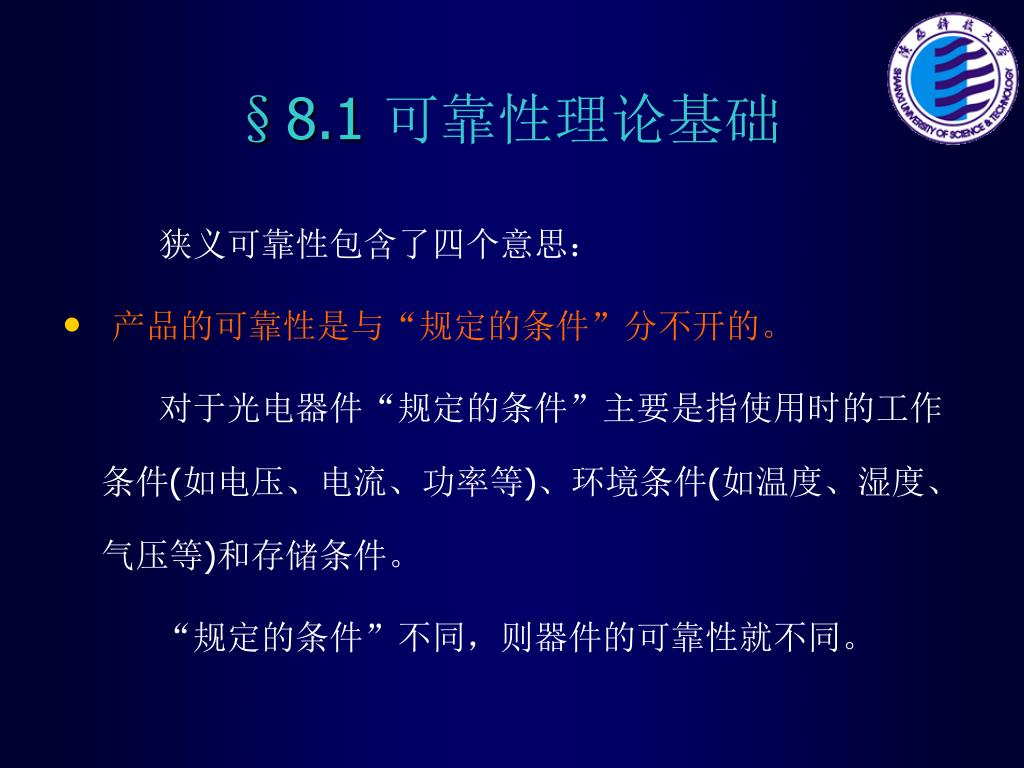 陕西科技大学
SHAANXI UNIVERSITY OF SCIENCE & TECHNOLOGY

§8.1 可靠性理论基础

狭义可靠性包含了四个意思：

• 产品的可靠性是与“规定的条件”分不开的。

对于光电器件“规定的条件”主要是指使用时的工作条件(如电压、电流、功率等)、环境条件(如温度、湿度、气压等)和存储条件。

“规定的条件”不同，则器件的可靠性就不同。